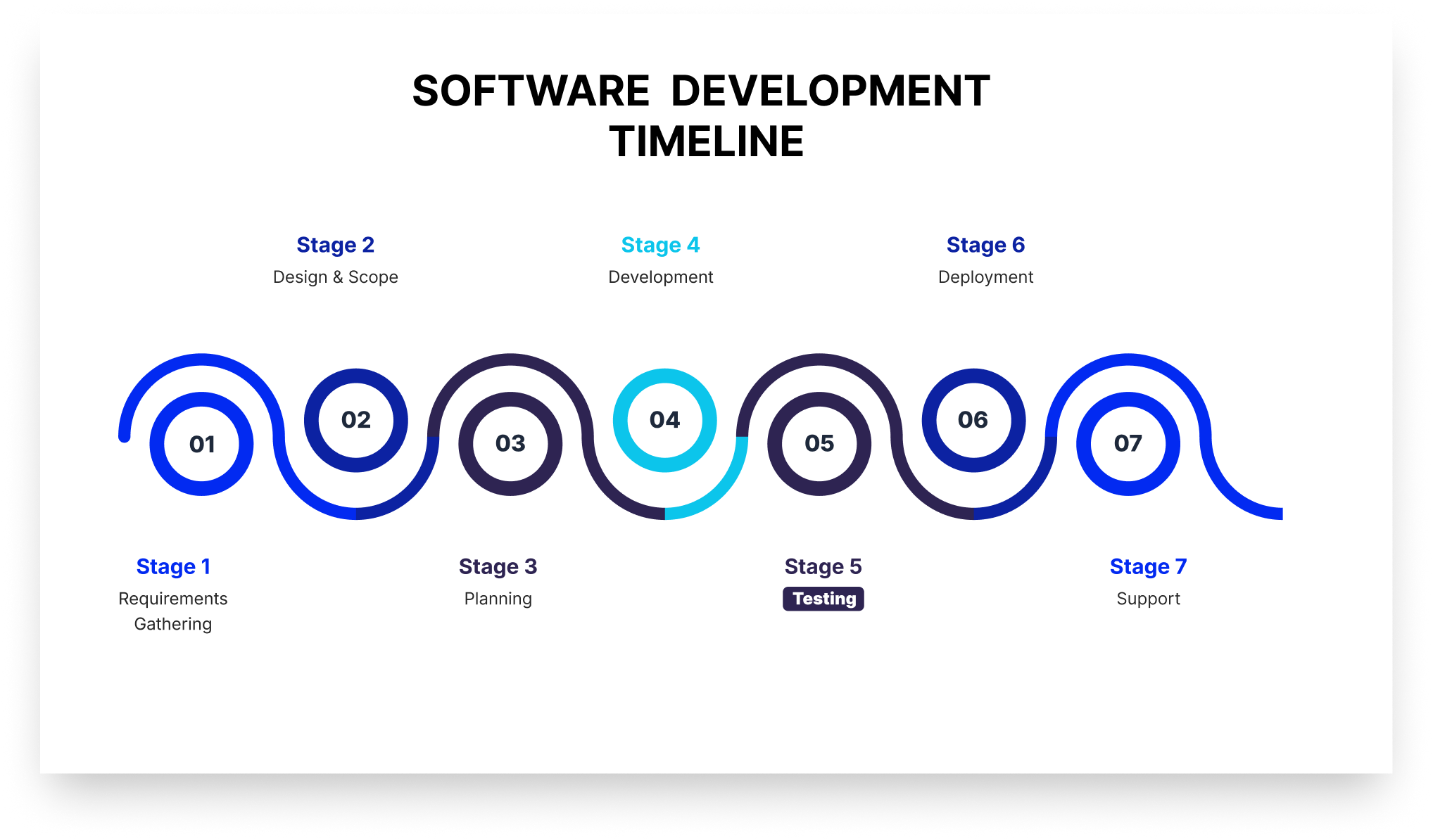 SOFTWARE DEVELOPMENT TIMELINE

Stage 2
Design & Scope

Stage 4
Development

Stage 6
Deployment

01

02

03

04

05

06

07

Stage 1
Requirements Gathering

Stage 3
Planning

Stage 5
Testing

Stage 7
Support